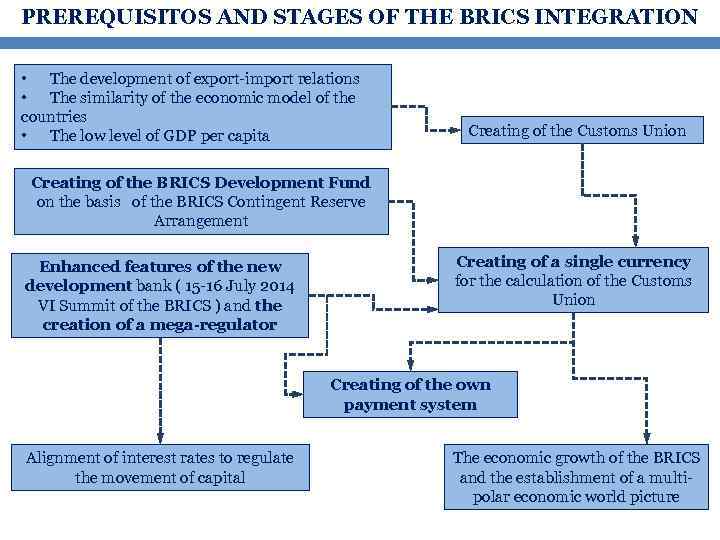 PREREQUISITOS AND STAGES OF THE BRICS INTEGRATION

• The development of export-import relations
• The similarity of the economic model of the countries
• The low level of GDP per capita

Creating of the Customs Union

Creating of the BRICS Development Fund on the basis of the BRICS Contingent Reserve Arrangement

Enhanced features of the new development bank ( 15-16 July 2014 VI Summit of the BRICS ) and the creation of a mega-regulator

Creating of a single currency for the calculation of the Customs Union

Creating of the own payment system

Alignment of interest rates to regulate the movement of capital

The economic growth of the BRICS and the establishment of a multi-polar economic world picture